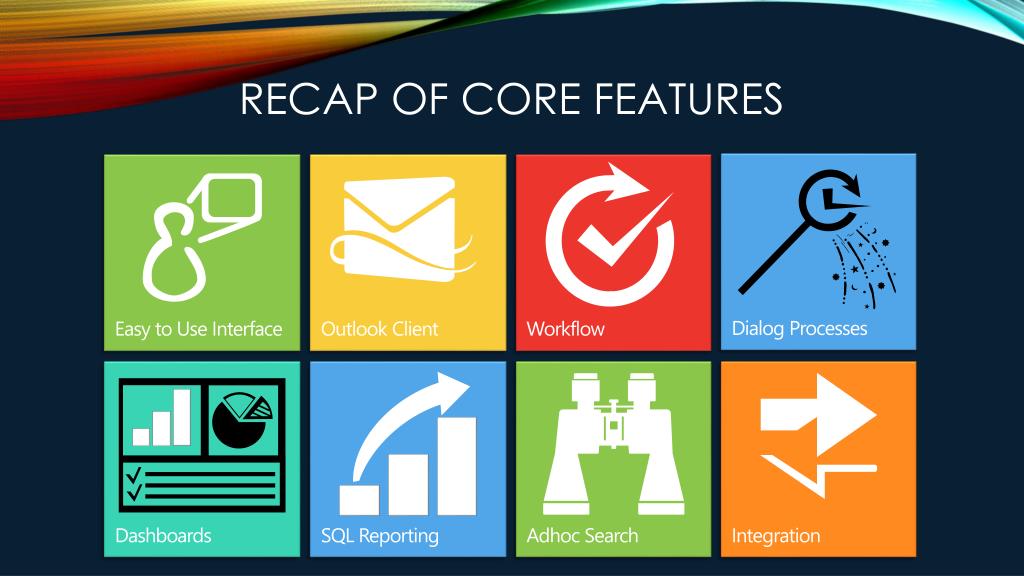 RECAP OF CORE FEATURES

Easy to Use Interface

Outlook Client

Workflow

Dialog Processes

Dashboards

SQL Reporting

Adhoc Search

Integration